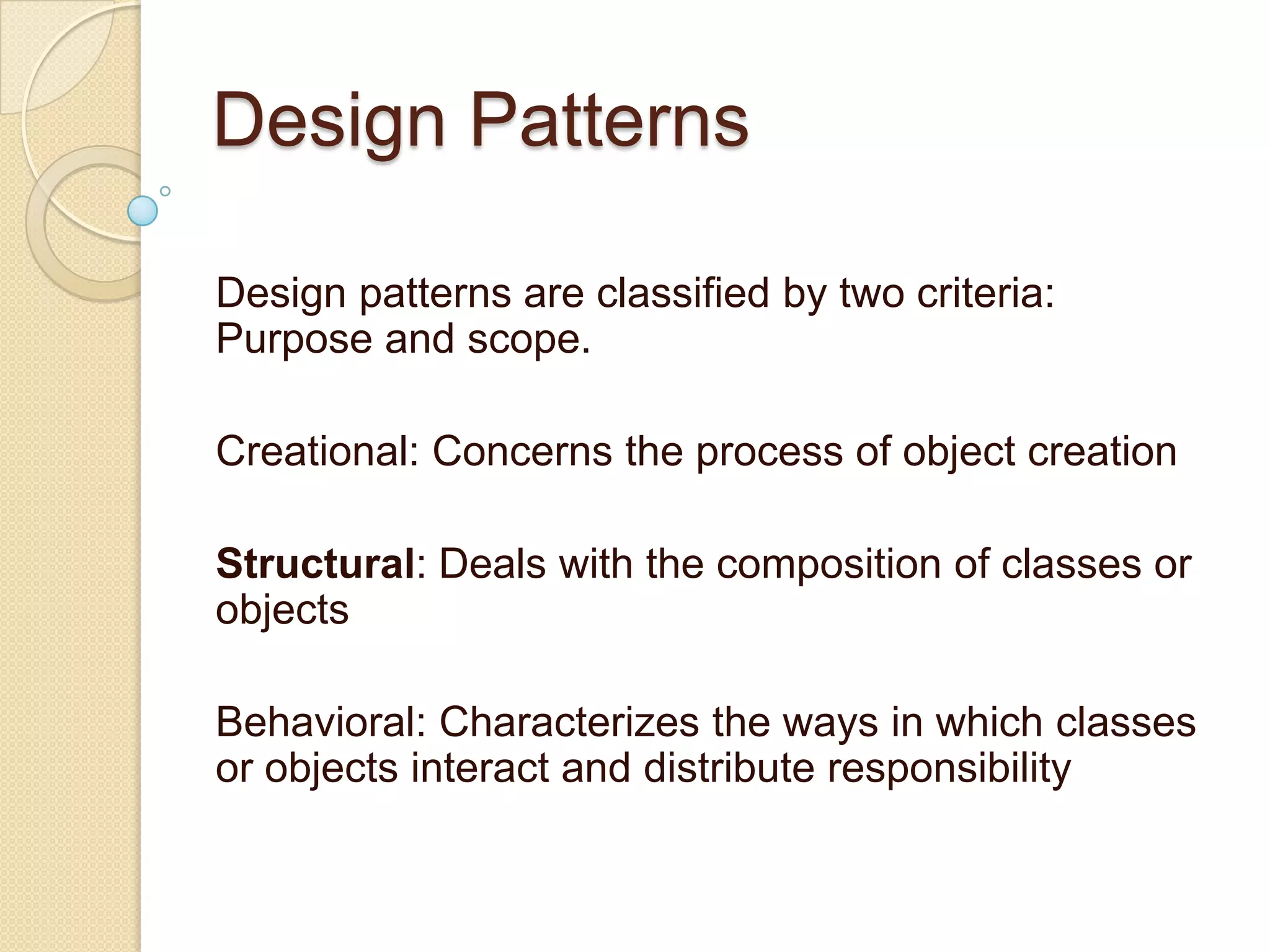 Design Patterns

Design patterns are classified by two criteria: Purpose and scope.

Creational: Concerns the process of object creation

Structural: Deals with the composition of classes or objects

Behavioral: Characterizes the ways in which classes or objects interact and distribute responsibility